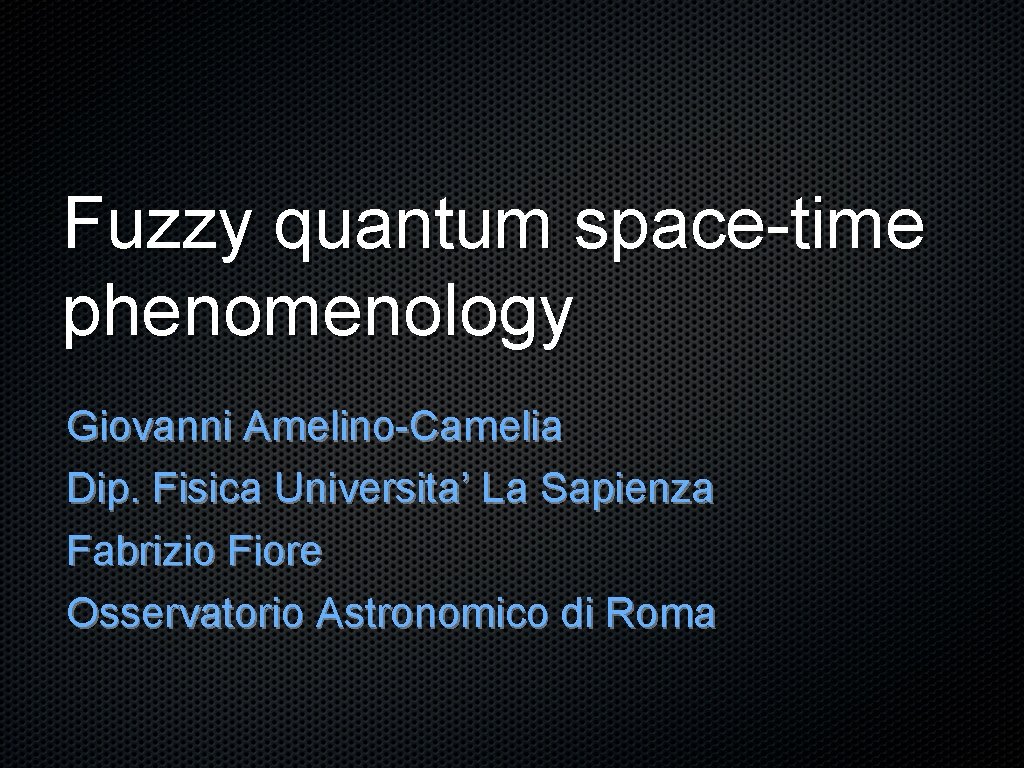 Fuzzy quantum space-time phenomenology

Giovanni Amelino-Camelia
Dip. Fisica Universita’ La Sapienza
Fabrizio Fiore
Osservatorio Astronomico di Roma